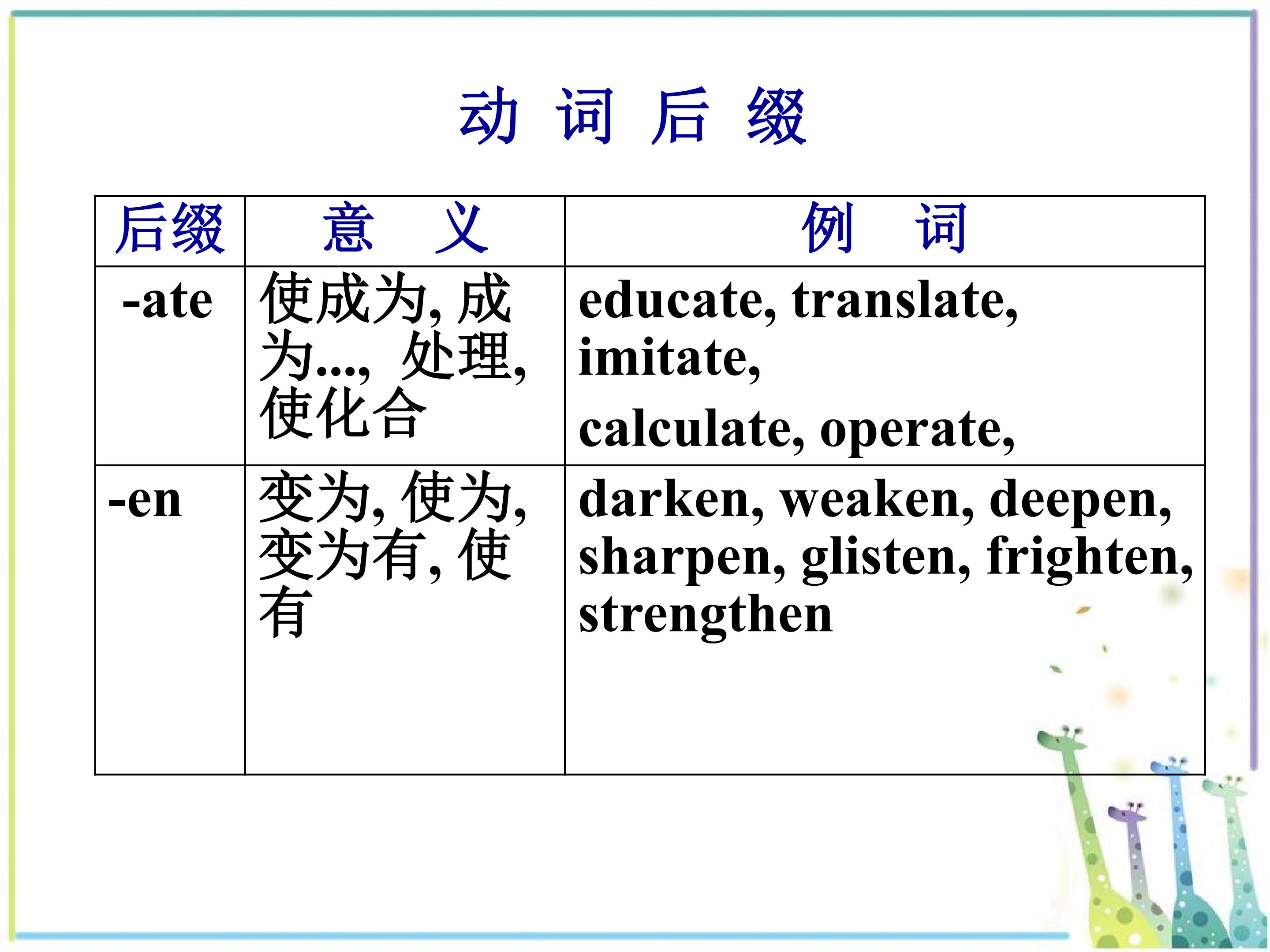 动 词 后 缀

| 后缀 | 意 义 | 例 词 |
|---|---|---|
| -ate | 使成为, 成为..., 处理, 使化合 | educate, translate, imitate, calculate, operate, |
| -en | 变为, 使为, 变为有, 使有 | darken, weaken, deepen, sharpen, glisten, frighten, strengthen |